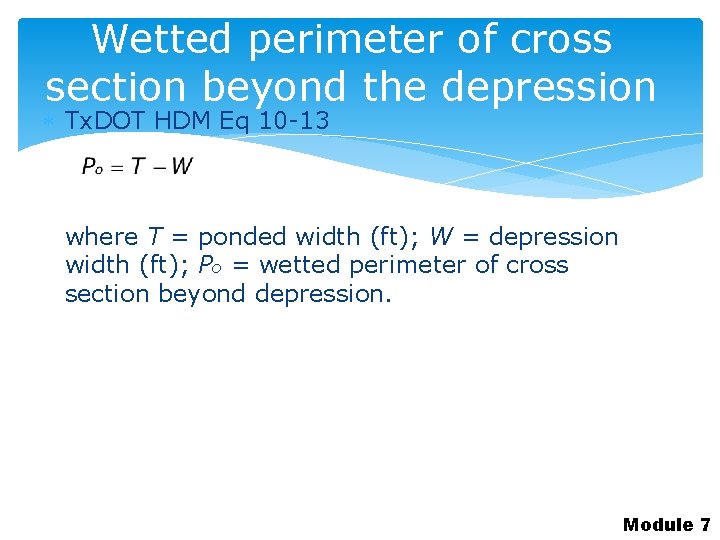 Wetted perimeter of cross section beyond the depression

TxDOT HDM Eq 10-13

$P_o = T - W$

where $T$ = ponded width (ft); $W$ = depression width (ft); $P_o$ = wetted perimeter of cross section beyond depression.

Module 7